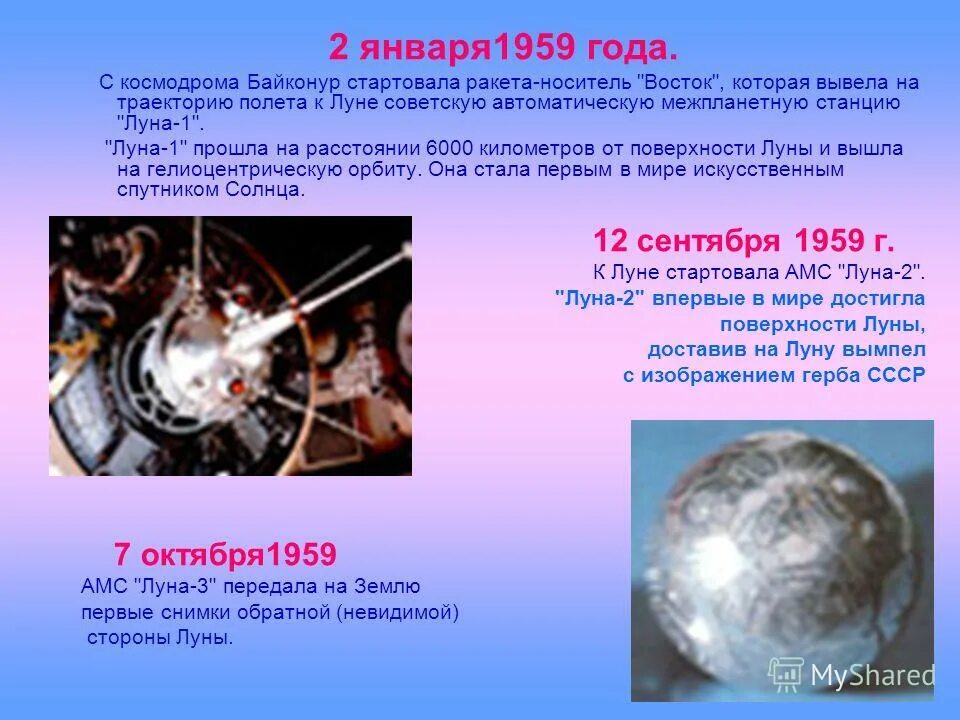 2 января1959 года.

С космодрома Байконур стартовала ракета-носитель "Восток", которая вывела на траекторию полета к Луне советскую автоматическую межпланетную станцию "Луна-1".

"Луна-1" прошла на расстоянии 6000 километров от поверхности Луны и вышла на гелиоцентрическую орбиту. Она стала первым в мире искусственным спутником Солнца.

12 сентября 1959 г.

К Луне стартовала АМС "Луна-2".

"Луна-2" впервые в мире достигла поверхности Луны, доставив на Луну вымпел с изображением герба СССР

7 октября1959

АМС "Луна-3" передала на Землю первые снимки обратной (невидимой) стороны Луны.

MyShared